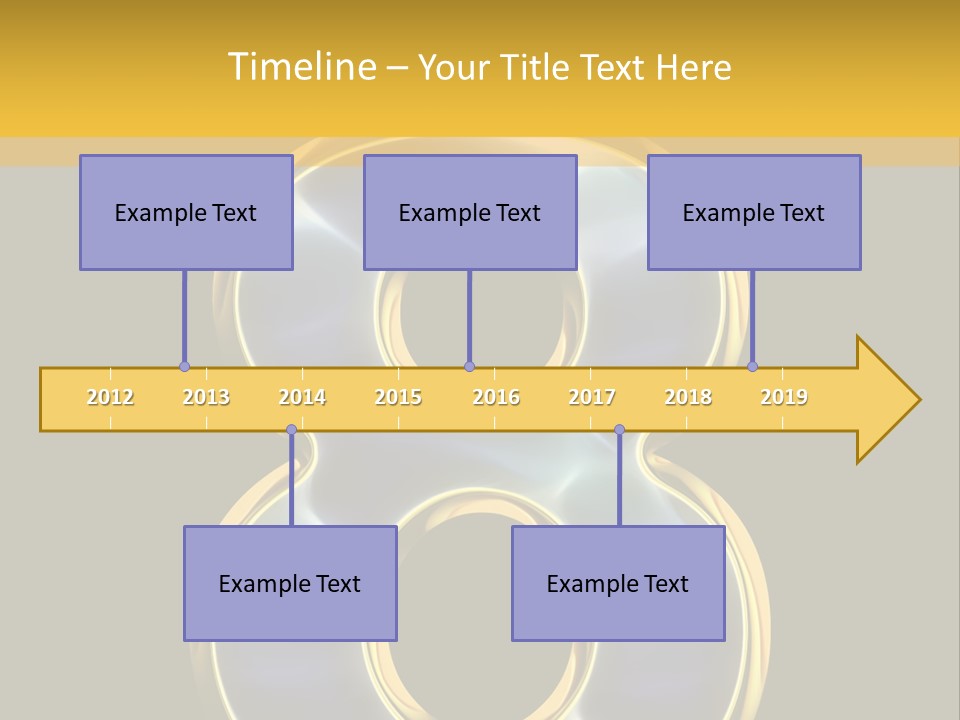 Timeline – Your Title Text Here

Example Text

Example Text

Example Text

2012 2013 2014 2015 2016 2017 2018 2019

Example Text

Example Text